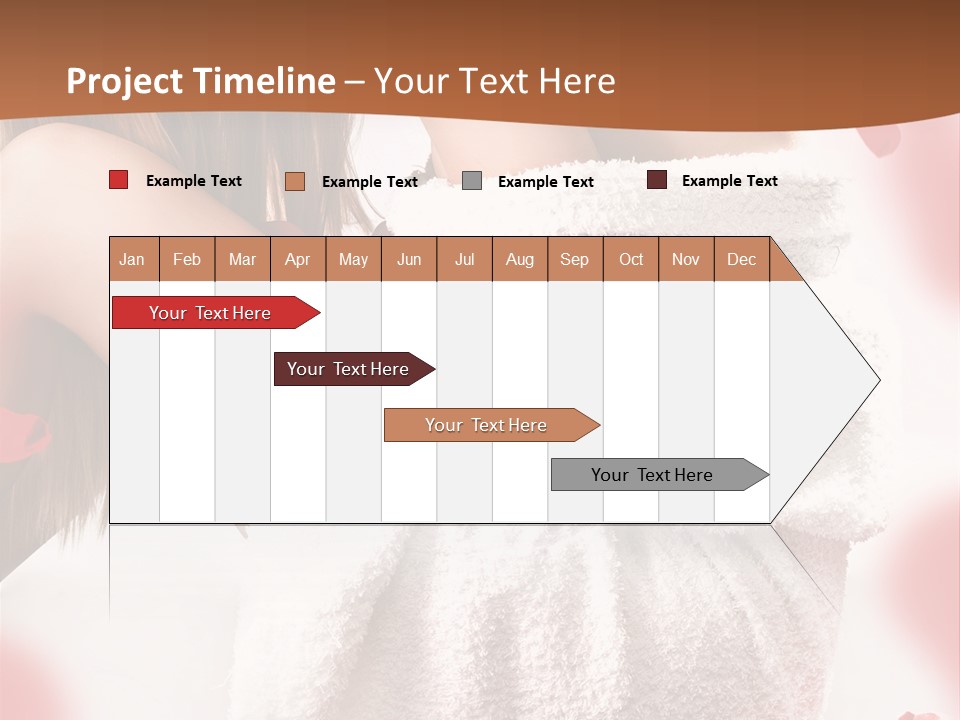 Project Timeline – Your Text Here

Example Text
Example Text
Example Text
Example Text

| Jan | Feb | Mar | Apr | May | Jun | Jul | Aug | Sep | Oct | Nov | Dec |
|---|---|---|---|---|---|---|---|---|---|---|---|

Your Text Here

Your Text Here

Your Text Here

Your Text Here